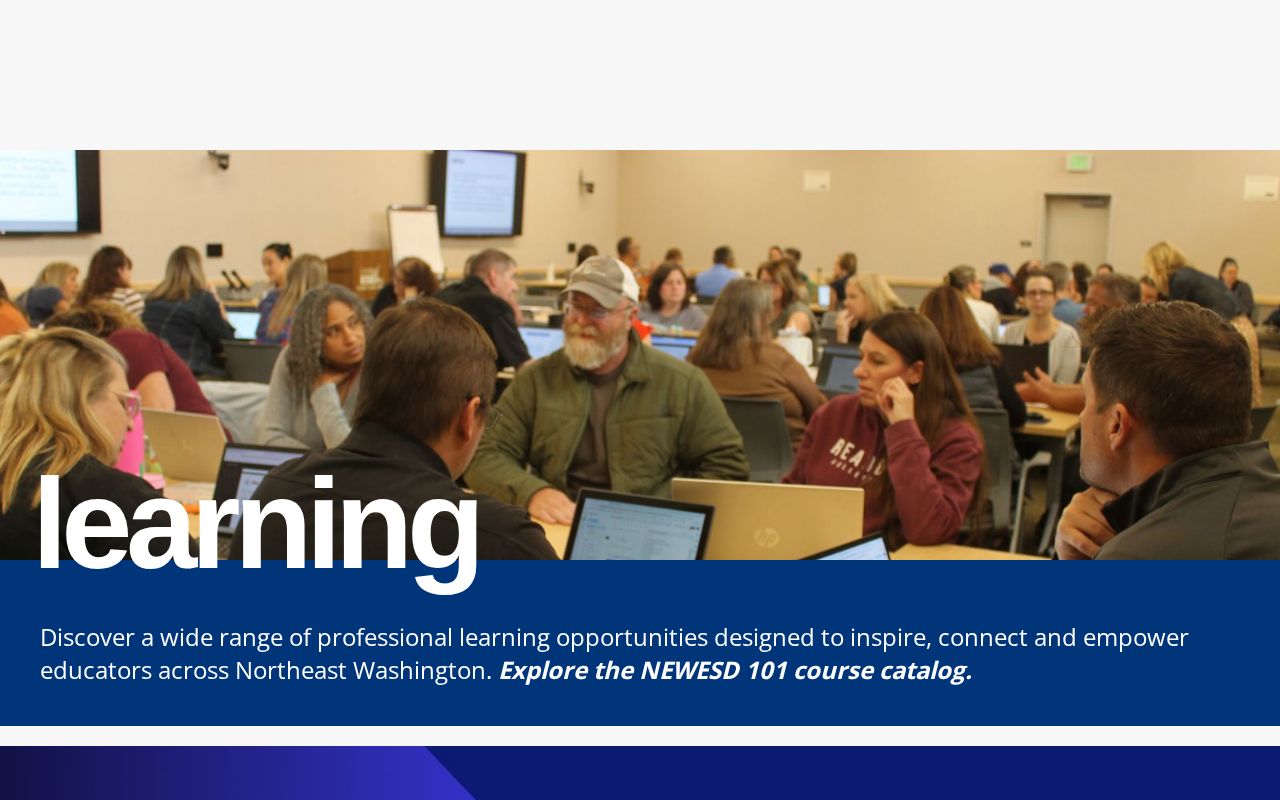 learning

Discover a wide range of professional learning opportunities designed to inspire, connect and empower educators across Northeast Washington. Explore the NEWESD 101 course catalog.